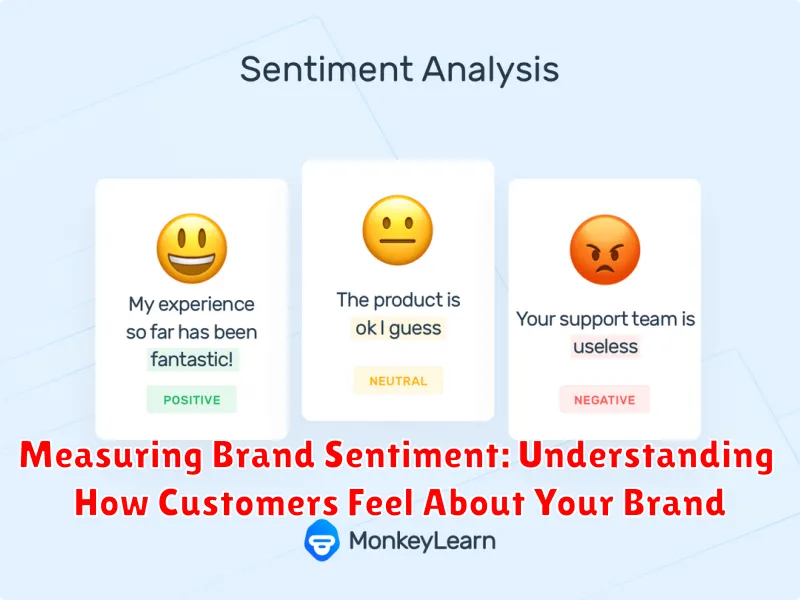 Sentiment Analysis

My experience so far has been fantastic!

POSITIVE

The product is ok I guess

NEUTRAL

Your support team is useless

NEGATIVE

Measuring Brand Sentiment: Understanding How Customers Feel About Your Brand

MonkeyLearn